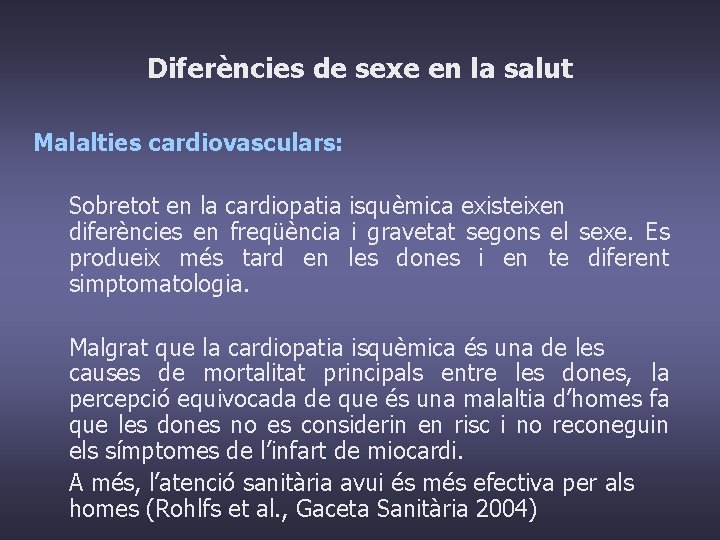 Diferències de sexe en la salut

Malalties cardiovasculars:

Sobretot en la cardiopatia isquèmica existeixen diferències en freqüència i gravetat segons el sexe. Es produeix més tard en les dones i en te diferent simptomatologia.

Malgrat que la cardiopatia isquèmica és una de les causes de mortalitat principals entre les dones, la percepció equivocada de que és una malaltia d'homes fa que les dones no es considerin en risc i no reconeguin els símptomes de l'infart de miocardi.

A més, l'atenció sanitària avui és més efectiva per als homes (Rohlfs et al., Gaceta Sanitària 2004)